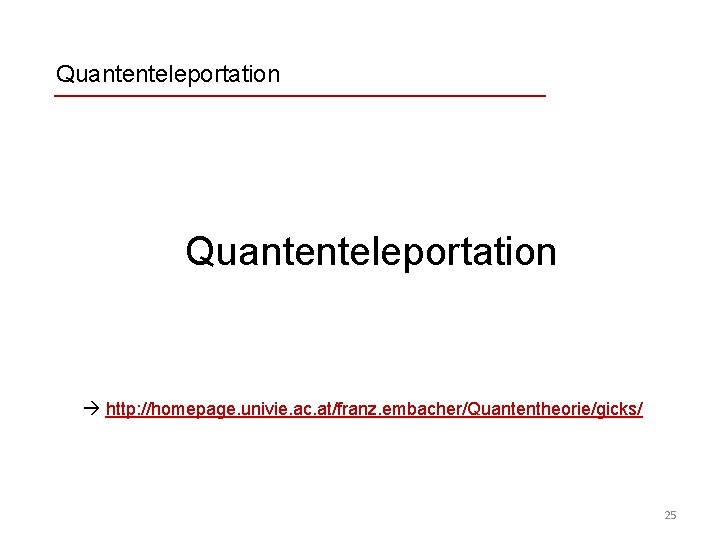 Quantenteleportation

Quantenteleportation

→ http://homepage.univie.ac.at/franz.embacher/Quantentheorie/gicks/

25